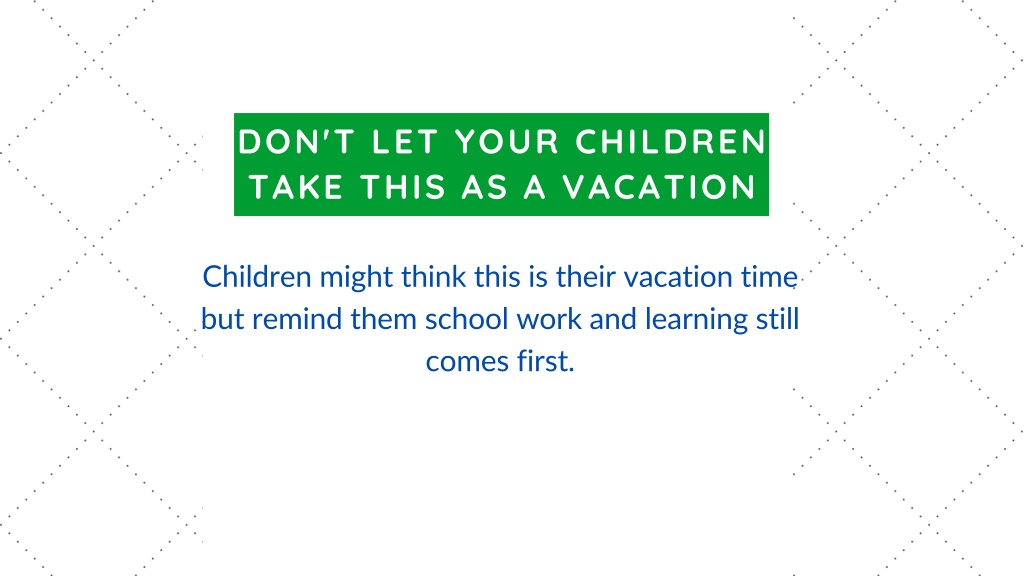 DON'T LET YOUR CHILDREN TAKE THIS AS A VACATION

Children might think this is their vacation time but remind them school work and learning still comes first.